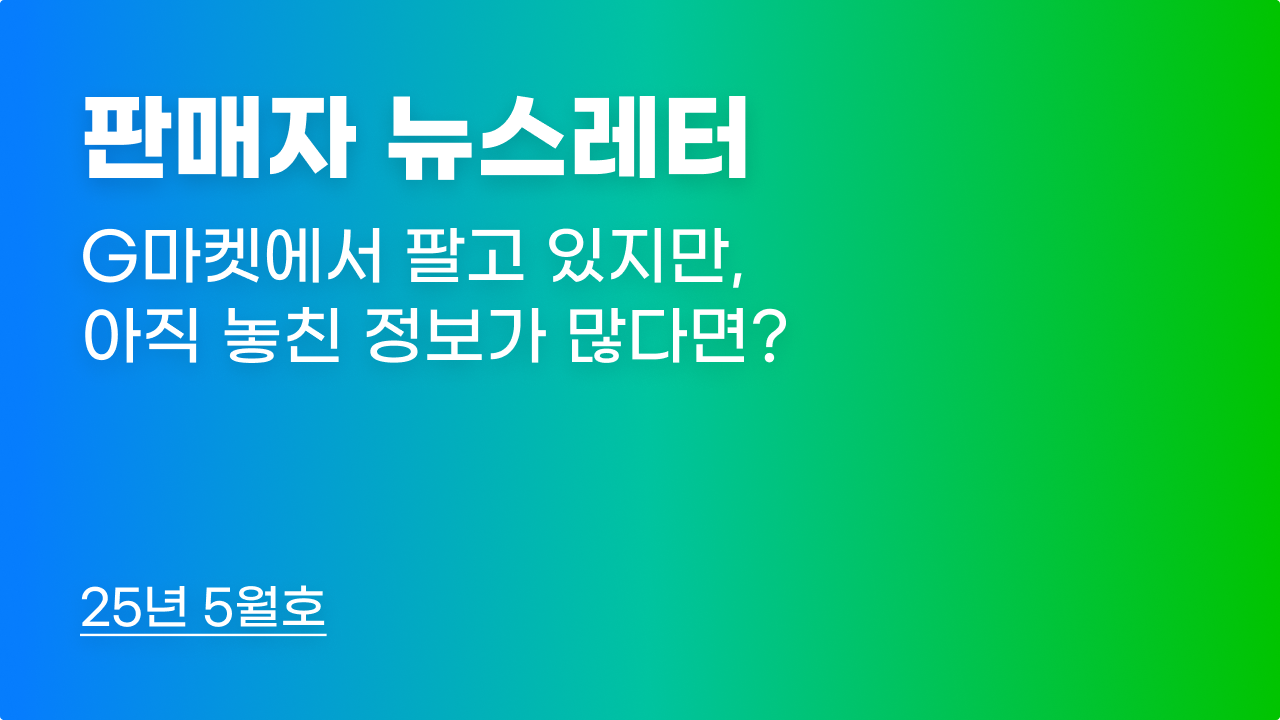 판매자 뉴스레터

G마켓에서 팔고 있지만,
아직 놓친 정보가 많다면?

25년 5월호